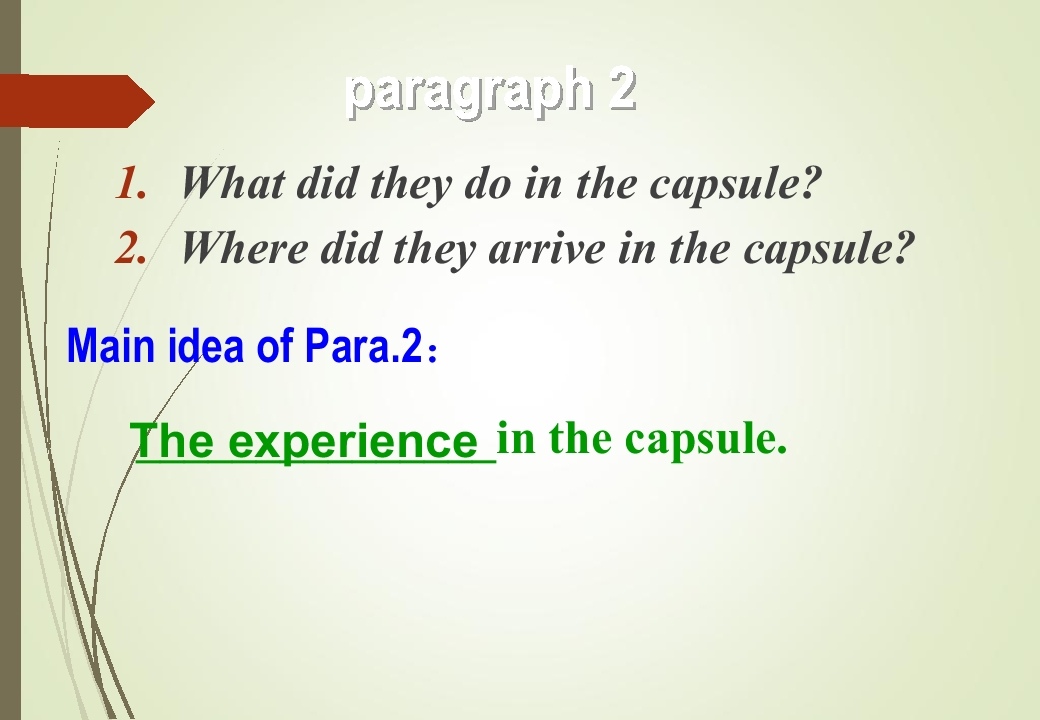 paragraph 2

1. What did they do in the capsule?
2. Where did they arrive in the capsule?

Main idea of Para.2：

The experience in the capsule.